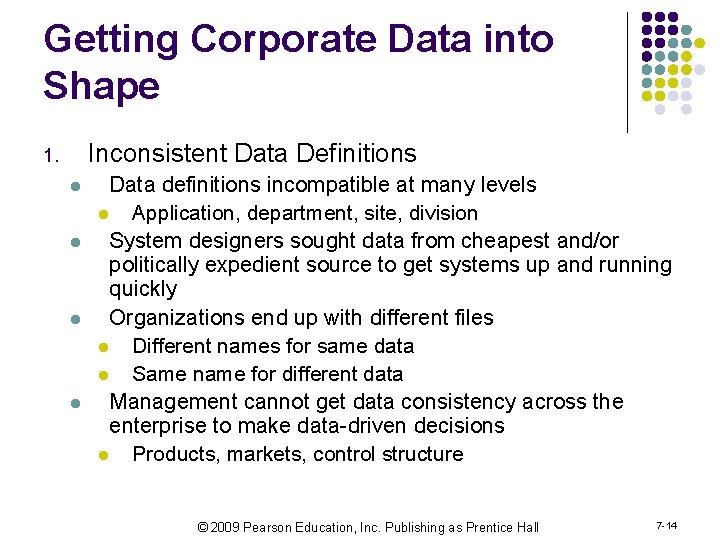 Getting Corporate Data into Shape

1. Inconsistent Data Definitions
- Data definitions incompatible at many levels
  - Application, department, site, division
- System designers sought data from cheapest and/or politically expedient source to get systems up and running quickly
- Organizations end up with different files
  - Different names for same data
  - Same name for different data
- Management cannot get data consistency across the enterprise to make data-driven decisions
  - Products, markets, control structure

© 2009 Pearson Education, Inc. Publishing as Prentice Hall

7-14